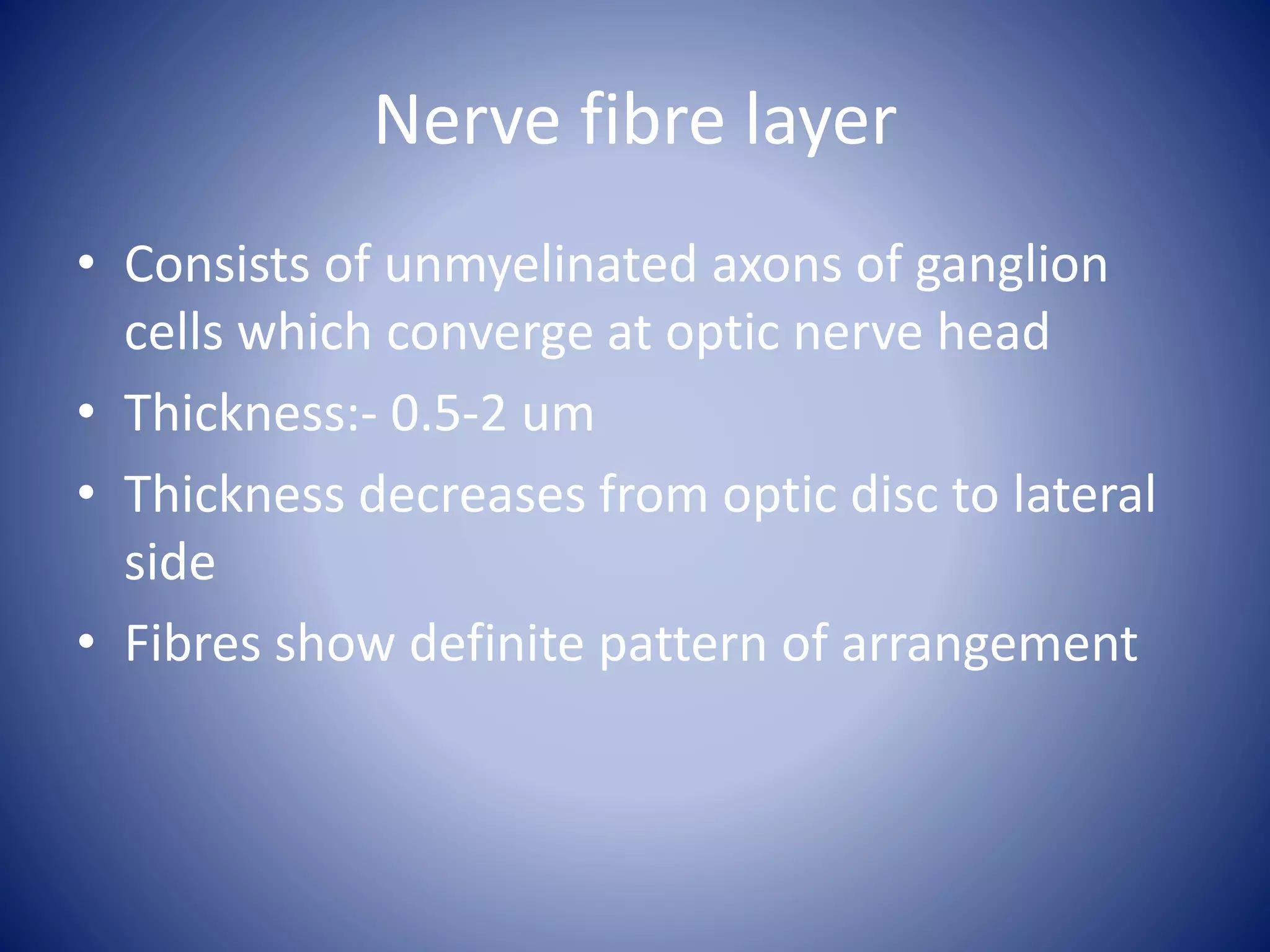 Nerve fibre layer

• Consists of unmyelinated axons of ganglion cells which converge at optic nerve head
• Thickness:- 0.5-2 um
• Thickness decreases from optic disc to lateral side
• Fibres show definite pattern of arrangement